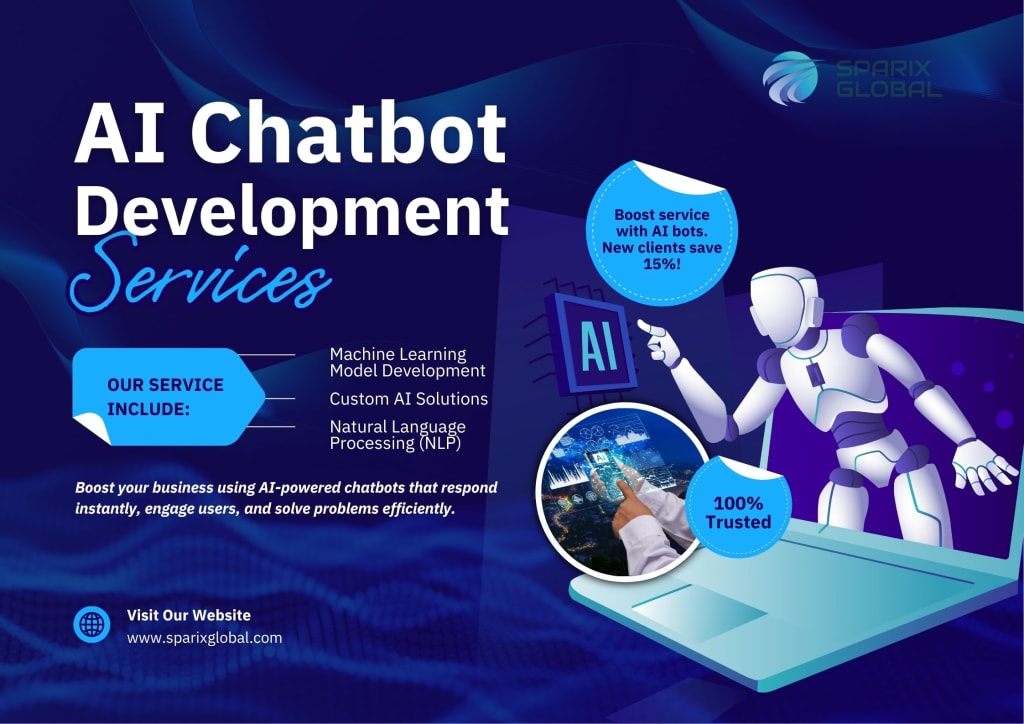 SPARIX GLOBAL

AI Chatbot Development Services

Boost service with AI bots. New clients save 15%!

AI

OUR SERVICE INCLUDE:

Machine Learning Model Development

Custom AI Solutions

Natural Language Processing (NLP)

Boost your business using AI-powered chatbots that respond instantly, engage users, and solve problems efficiently.

100% Trusted

Visit Our Website
www.sparixglobal.com